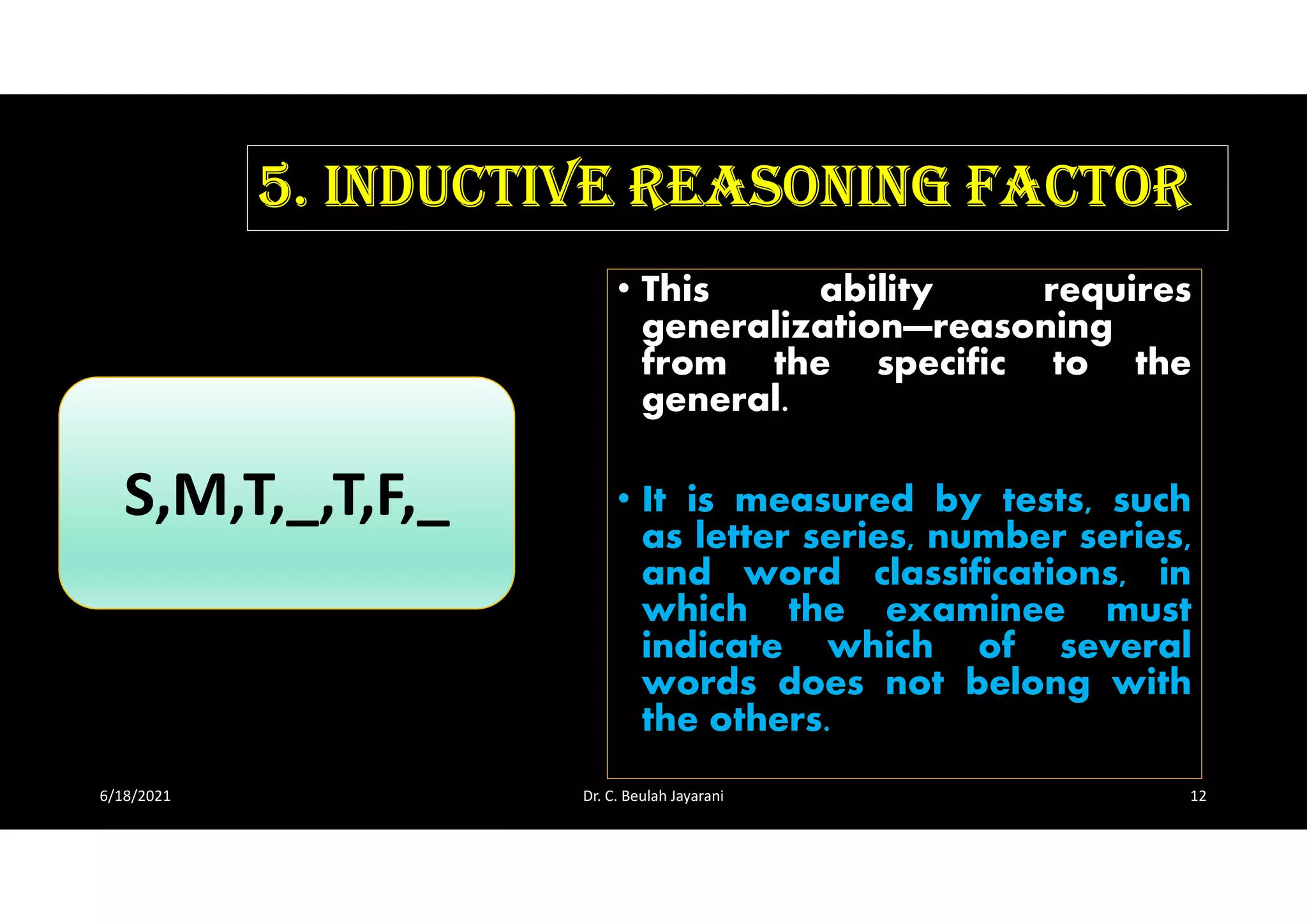 5. INDUCTIVE REASONING FACTOR

S,M,T,_,T,F,_

• This ability requires generalization—reasoning from the specific to the general.

• It is measured by tests, such as letter series, number series, and word classifications, in which the examinee must indicate which of several words does not belong with the others.

6/18/2021

Dr. C. Beulah Jayarani

12